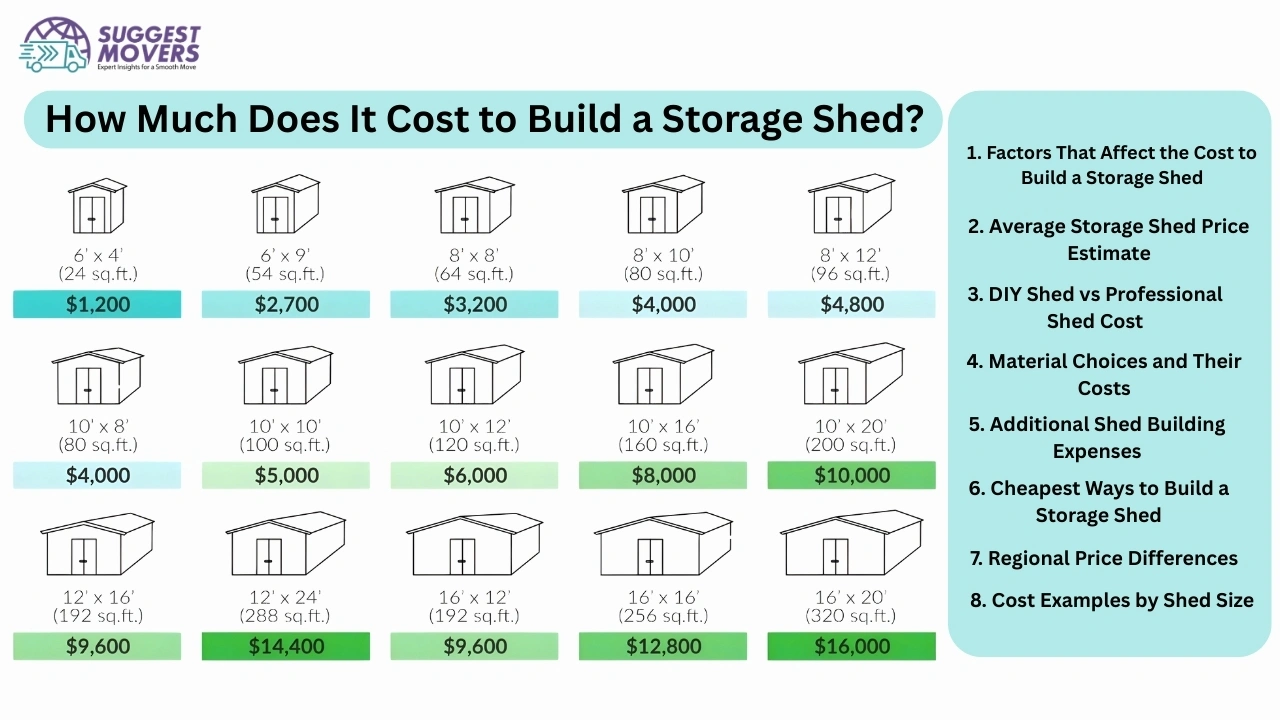 SUGGEST MOVERS
Expert Insights for a Smooth Move

How Much Does It Cost to Build a Storage Shed?

6' x 4'
(24 sq.ft.)
$1,200

6' x 9'
(54 sq.ft.)
$2,700

8' x 8'
(64 sq.ft.)
$3,200

8' x 10'
(80 sq.ft.)
$4,000

8' x 12'
(96 sq.ft.)
$4,800

10' x 8'
(80 sq.ft.)
$4,000

10' x 10'
(100 sq.ft.)
$5,000

10' x 12'
(120 sq.ft.)
$6,000

10' x 16'
(160 sq.ft.)
$8,000

10' x 20'
(200 sq.ft.)
$10,000

12' x 16'
(192 sq.ft.)
$9,600

12' x 24'
(288 sq.ft.)
$14,400

16' x 12'
(192 sq.ft.)
$9,600

16' x 16'
(256 sq.ft.)
$12,800

16' x 20'
(320 sq.ft.)
$16,000

1. Factors That Affect the Cost to Build a Storage Shed

2. Average Storage Shed Price Estimate

3. DIY Shed vs Professional Shed Cost

4. Material Choices and Their Costs

5. Additional Shed Building Expenses

6. Cheapest Ways to Build a Storage Shed

7. Regional Price Differences

8. Cost Examples by Shed Size